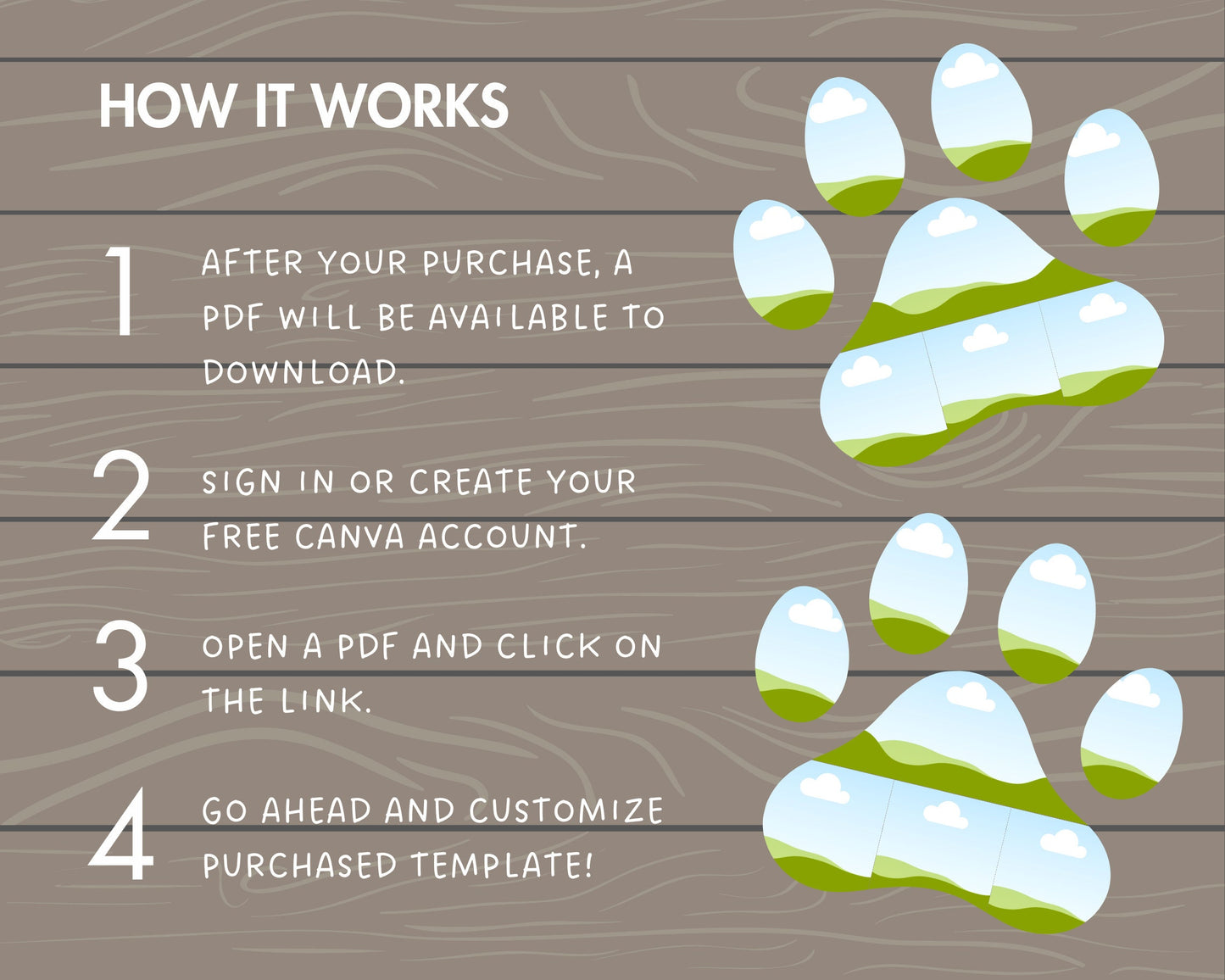 HOW IT WORKS

1 AFTER YOUR PURCHASE, A PDF WILL BE AVAILABLE TO DOWNLOAD.

2 SIGN IN OR CREATE YOUR FREE CANVA ACCOUNT.

3 OPEN A PDF AND CLICK ON THE LINK.

4 GO AHEAD AND CUSTOMIZE PURCHASED TEMPLATE!